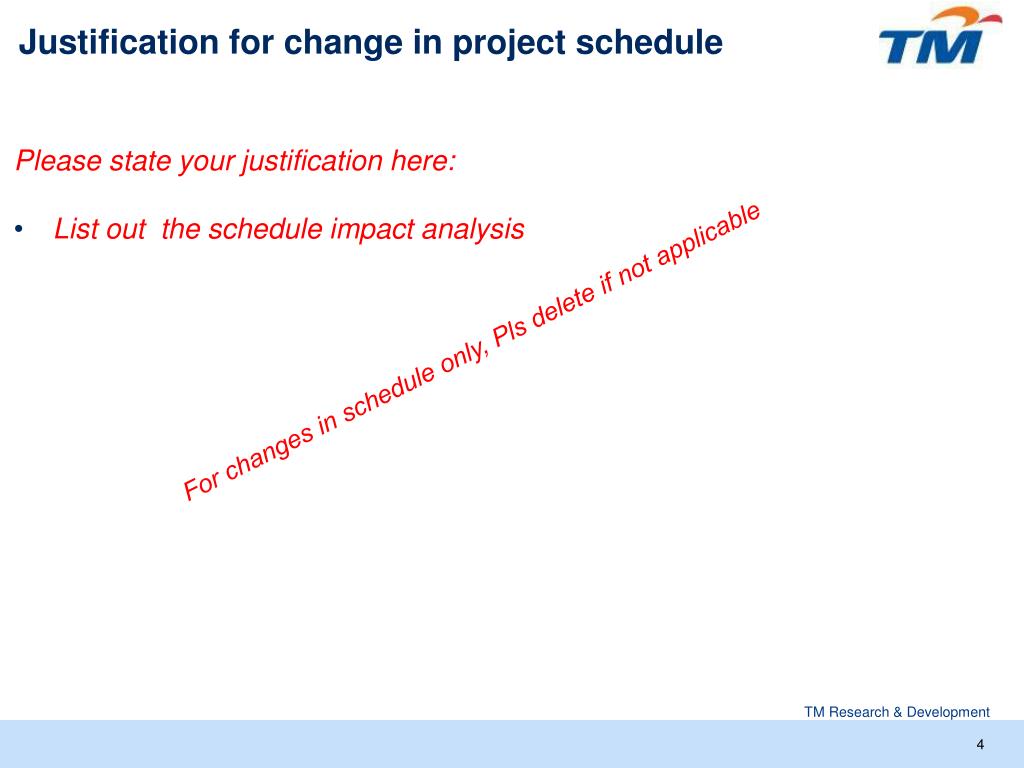 Justification for change in project schedule

TM

Please state your justification here:

• List out the schedule impact analysis

For changes in schedule only, Pls delete if not applicable

TM Research & Development

4